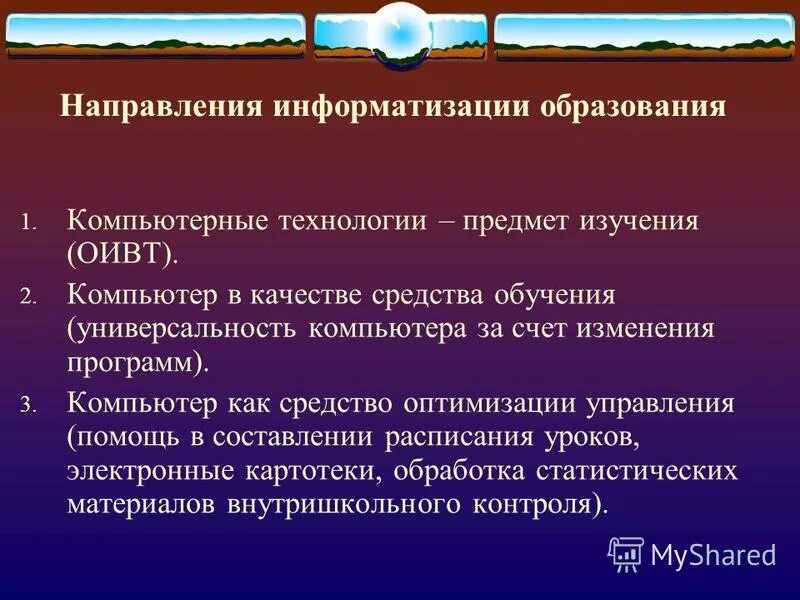 Направления информатизации образования

1. Компьютерные технологии – предмет изучения (ОИВТ).
2. Компьютер в качестве средства обучения (универсальность компьютера за счет изменения программ).
3. Компьютер как средство оптимизации управления (помощь в составлении расписания уроков, электронные картотеки, обработка статистических материалов внутришкольного контроля).

MyShared